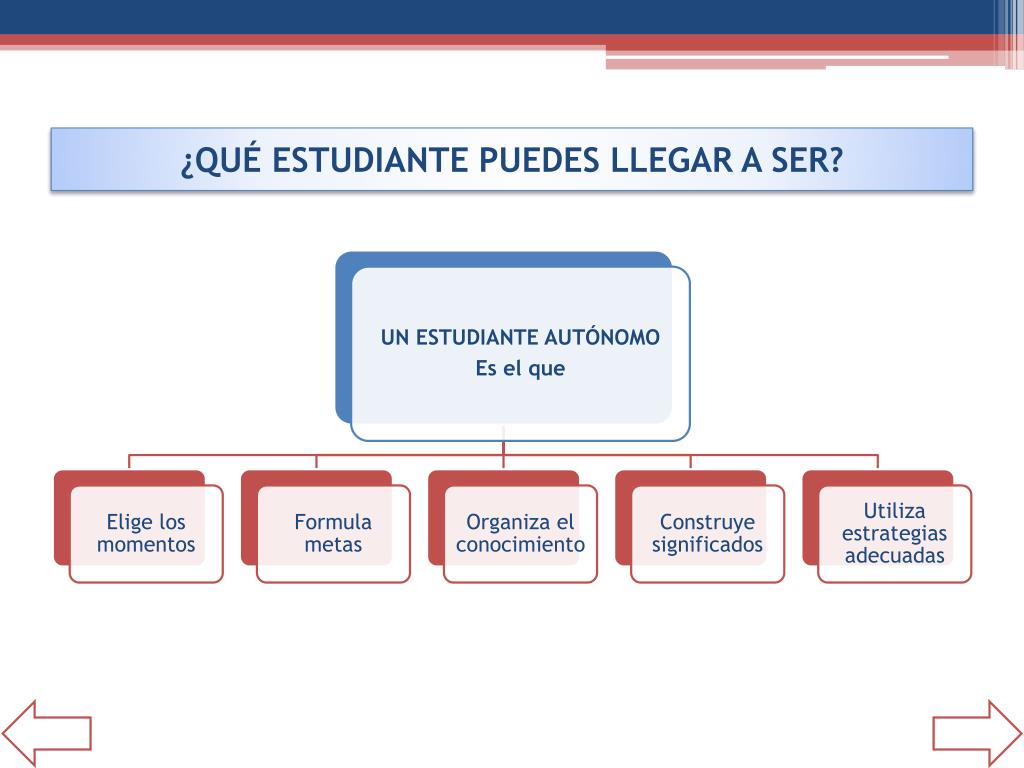 ¿QUÉ ESTUDIANTE PUEDES LLEGAR A SER?

UN ESTUDIANTE AUTÓNOMO
Es el que

Elige los momentos

Formula metas

Organiza el conocimiento

Construye significados

Utiliza estrategias adecuadas